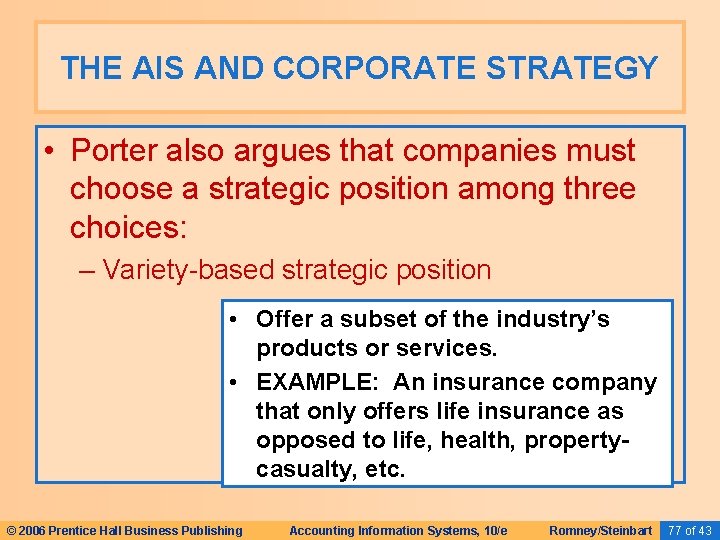 THE AIS AND CORPORATE STRATEGY

• Porter also argues that companies must choose a strategic position among three choices:

– Variety-based strategic position

• Offer a subset of the industry's products or services.

• EXAMPLE: An insurance company that only offers life insurance as opposed to life, health, property-casualty, etc.

© 2006 Prentice Hall Business Publishing Accounting Information Systems, 10/e Romney/Steinbart 77 of 43